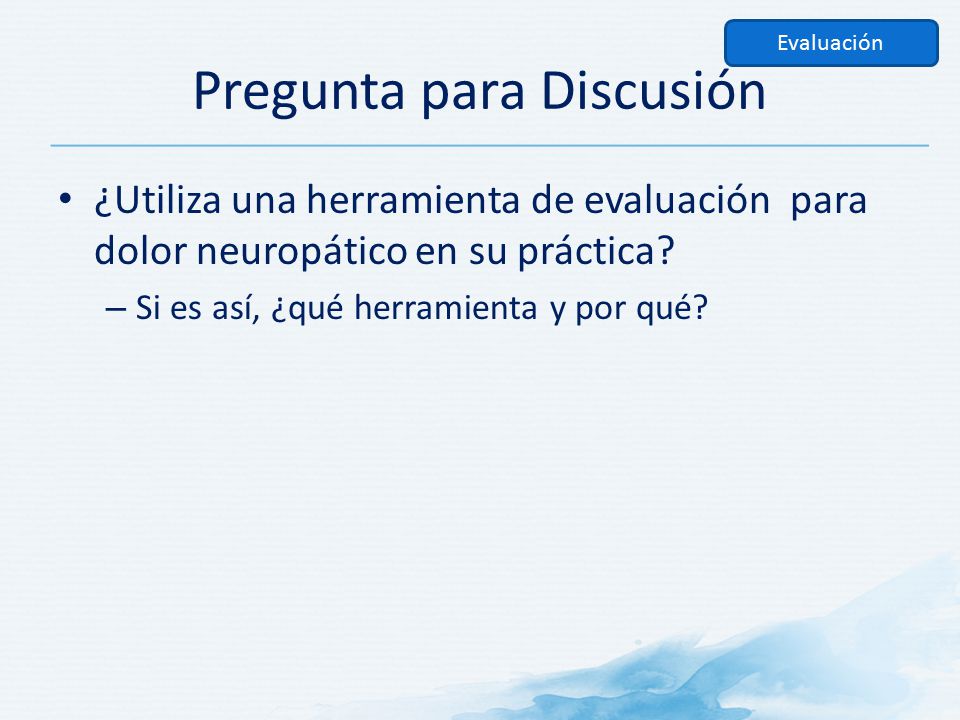 Evaluación

Pregunta para Discusión

• ¿Utiliza una herramienta de evaluación para dolor neuropático en su práctica?
– Si es así, ¿qué herramienta y por qué?